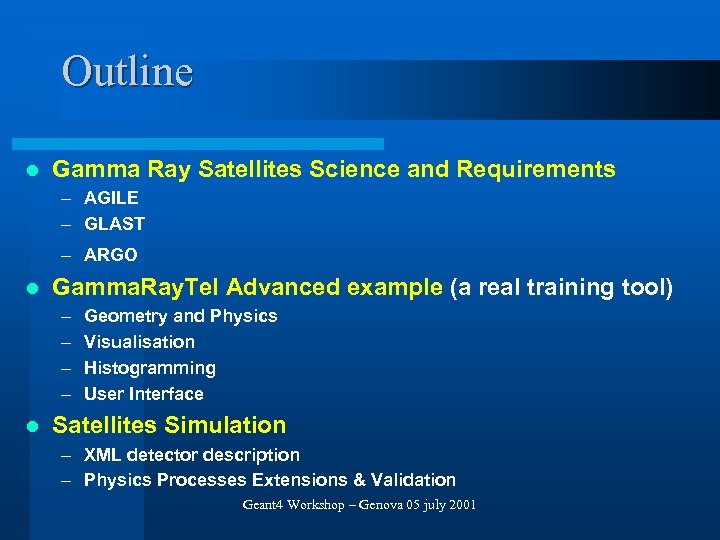 Outline

- Gamma Ray Satellites Science and Requirements
  – AGILE
  – GLAST
  – ARGO
- GammaRayTel Advanced example (a real training tool)
  – Geometry and Physics
  – Visualisation
  – Histogramming
  – User Interface
- Satellites Simulation
  – XML detector description
  – Physics Processes Extensions & Validation

Geant4 Workshop – Genova 05 july 2001